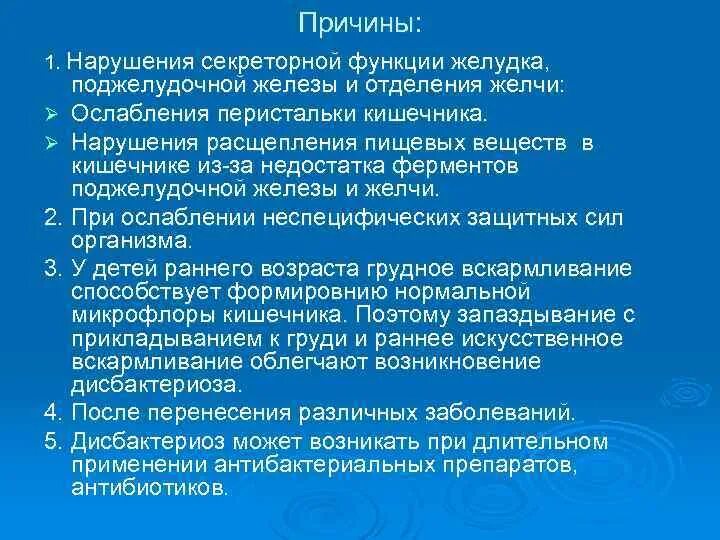 Причины:

1. Нарушения секреторной функции желудка, поджелудочной железы и отделения желчи:

➢ Ослабления перистальки кишечника.

➢ Нарушения расщепления пищевых веществ в кишечнике из-за недостатка ферментов поджелудочной железы и желчи.

2. При ослаблении неспецифических защитных сил организма.

3. У детей раннего возраста грудное вскармливание способствует формировнию нормальной микрофлоры кишечника. Поэтому запаздывание с прикладыванием к груди и раннее искусственное вскармливание облегчают возникновение дисбактериоза.

4. После перенесения различных заболеваний.

5. Дисбактериоз может возникать при длительном применении антибактериальных препаратов, антибиотиков.